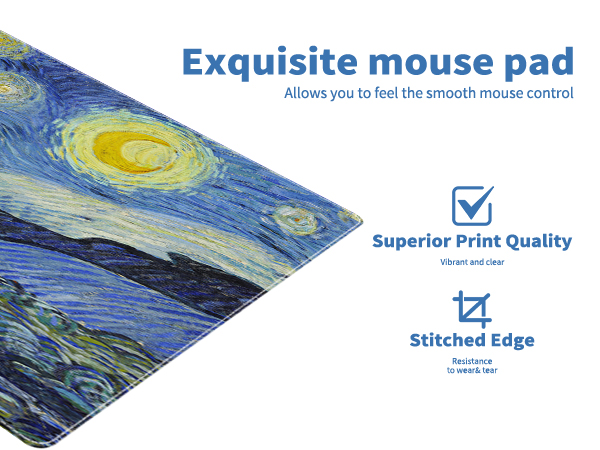 Exquisite mouse pad
Allows you to feel the smooth mouse control

Superior Print Quality
Vibrant and clear

Stitched Edge
Resistance to wear& tear